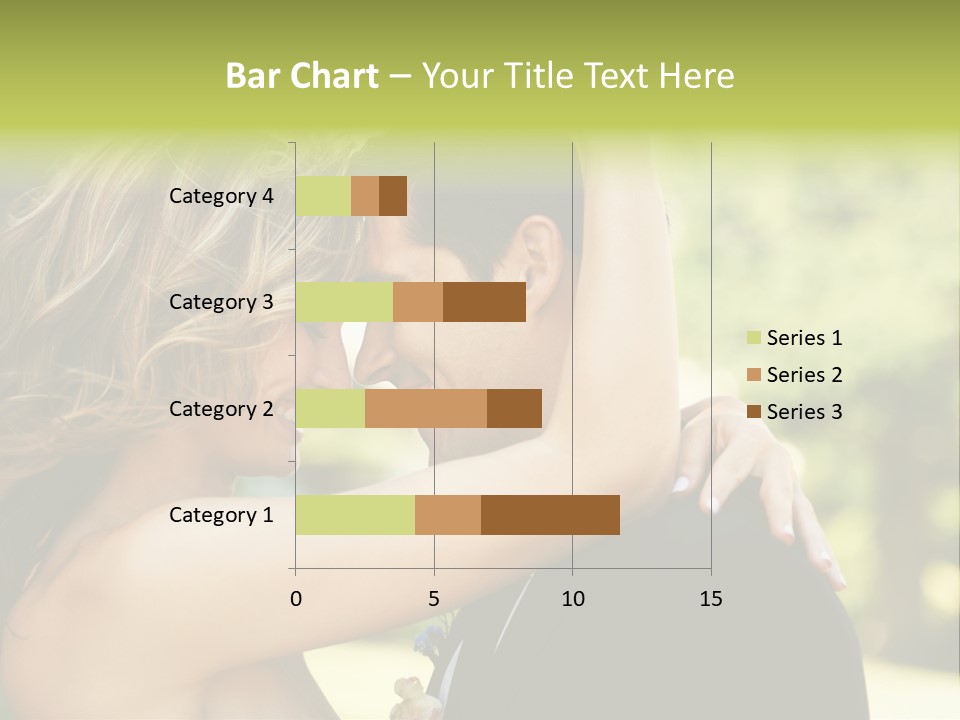 Bar Chart – Your Title Text Here

Category 4
Category 3
Category 2
Category 1

0
5
10
15

Series 1
Series 2
Series 3